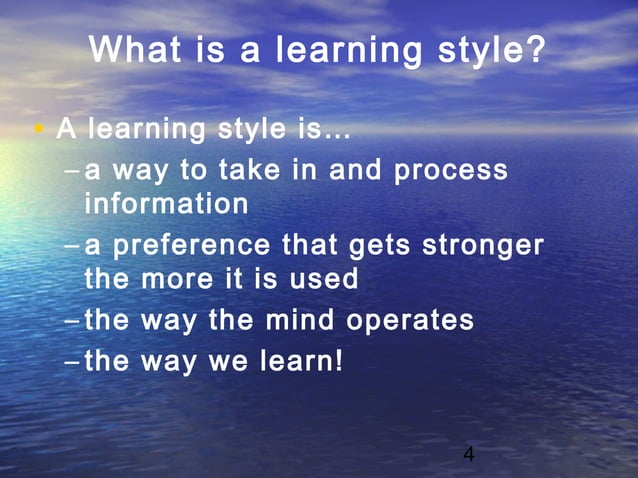 What is a learning style?

• A learning style is…
– a way to take in and process information
– a preference that gets stronger the more it is used
– the way the mind operates
– the way we learn!

4